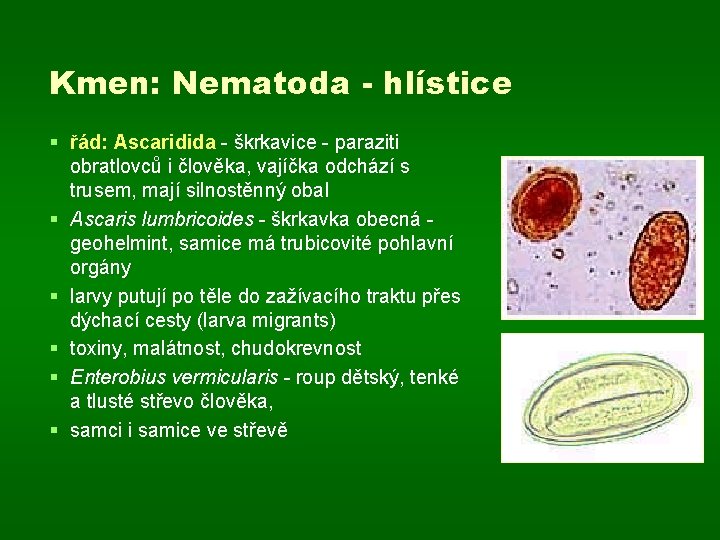 Kmen: Nematoda - hlístice

- řád: Ascaridida - škrkavice - paraziti obratlovců i člověka, vajíčka odchází s trusem, mají silnostěnný obal
- Ascaris lumbricoides - škrkavka obecná - geohelmint, samice má trubicovité pohlavní orgány
- larvy putují po těle do zažívacího traktu přes dýchací cesty (larva migrants)
- toxiny, malátnost, chudokrevnost
- Enterobius vermicularis - roup dětský, tenké a tlusté střevo člověka,
- samci i samice ve střevě